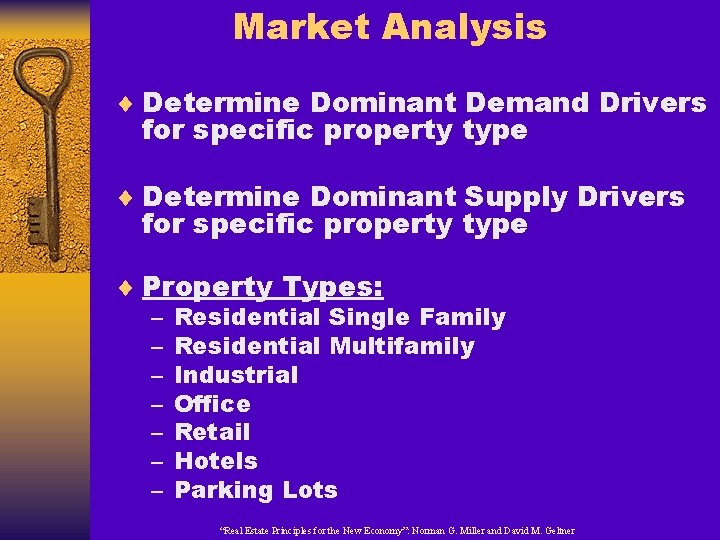 Market Analysis

♦ Determine Dominant Demand Drivers for specific property type

♦ Determine Dominant Supply Drivers for specific property type

♦ Property Types:
– Residential Single Family
– Residential Multifamily
– Industrial
– Office
– Retail
– Hotels
– Parking Lots

"Real Estate Principles for the New Economy": Norman G. Miller and David M. Geltner